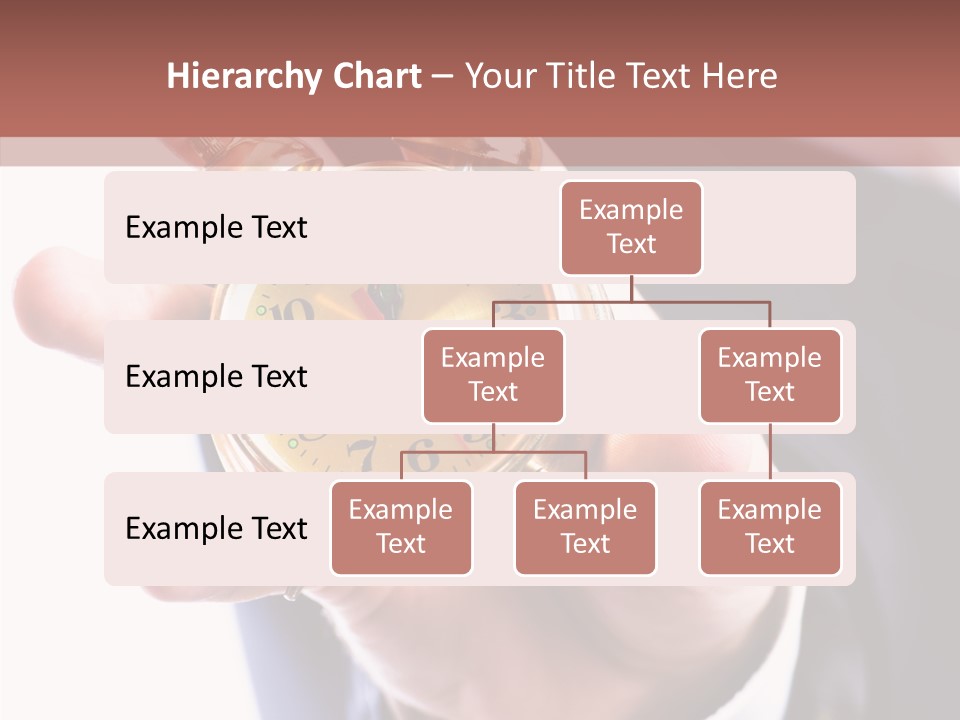 Hierarchy Chart – Your Title Text Here

Example Text

Example Text

Example Text

Example Text

Example Text

Example Text

Example Text

Example Text

Example Text